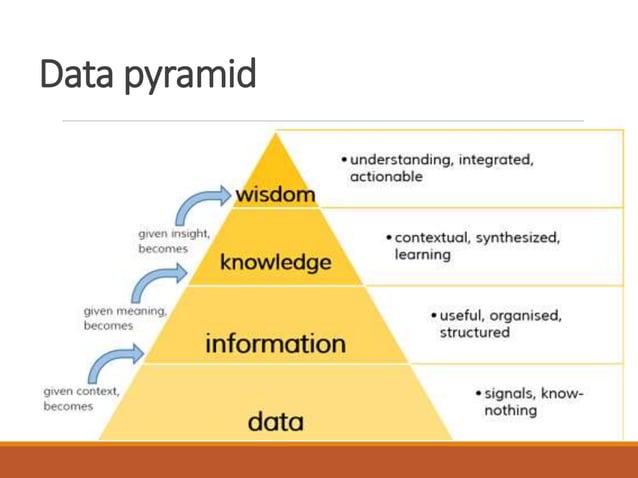 Data pyramid

wisdom

• understanding, integrated, actionable

given insight, becomes

knowledge

• contextual, synthesized, learning

given meaning, becomes

information

• useful, organised, structured

given context, becomes

data

• signals, know-nothing